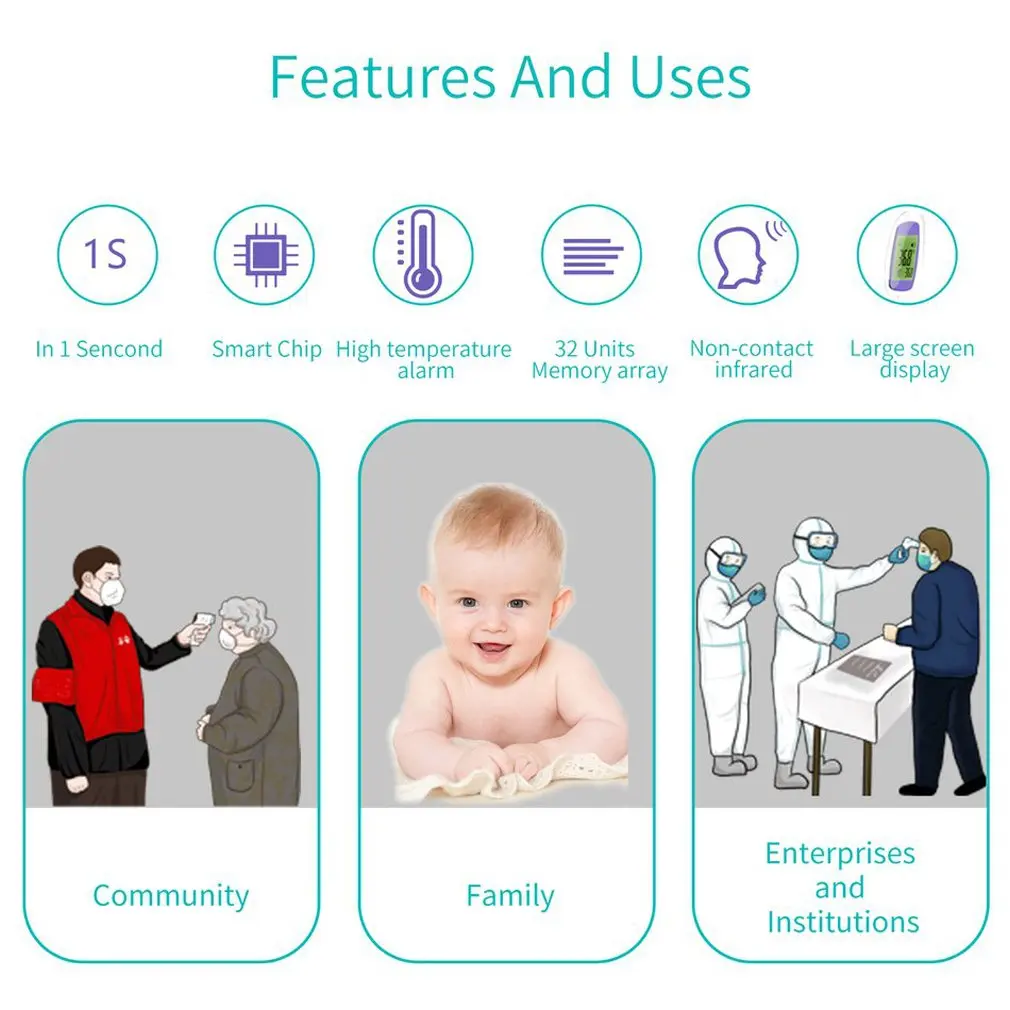 Features And Uses

1S

In 1 Sencond

Smart Chip

High temperature alarm

32 Units Memory array

Non-contact infrared

Large screen display

Community

Family

Enterprises and Institutions